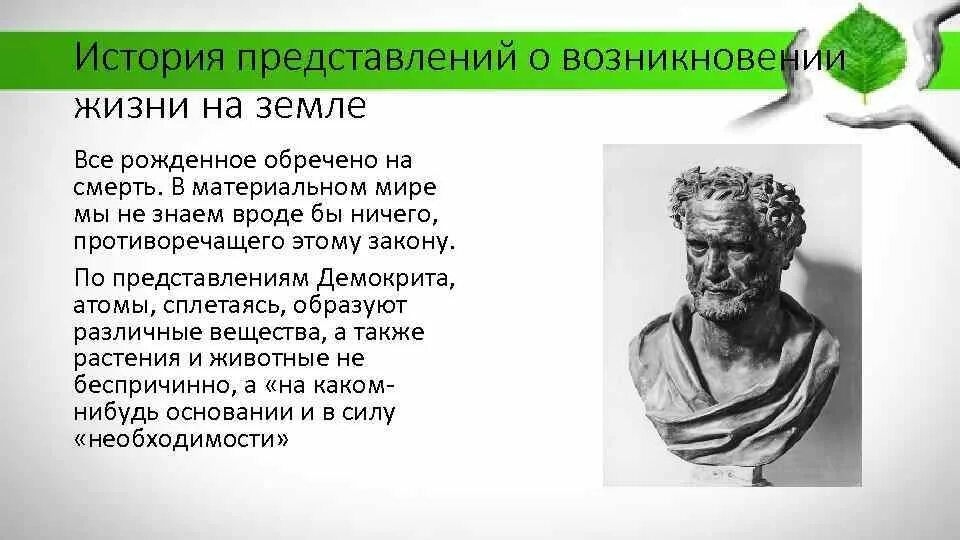 История представлений о возникновении жизни на земле

Все рожденное обречено на смерть. В материальном мире мы не знаем вроде бы ничего, противоречащего этому закону.

По представлениям Демокрита, атомы, сплетаясь, образуют различные вещества, а также растения и животные не беспричинно, а «на каком-нибудь основании и в силу «необходимости»